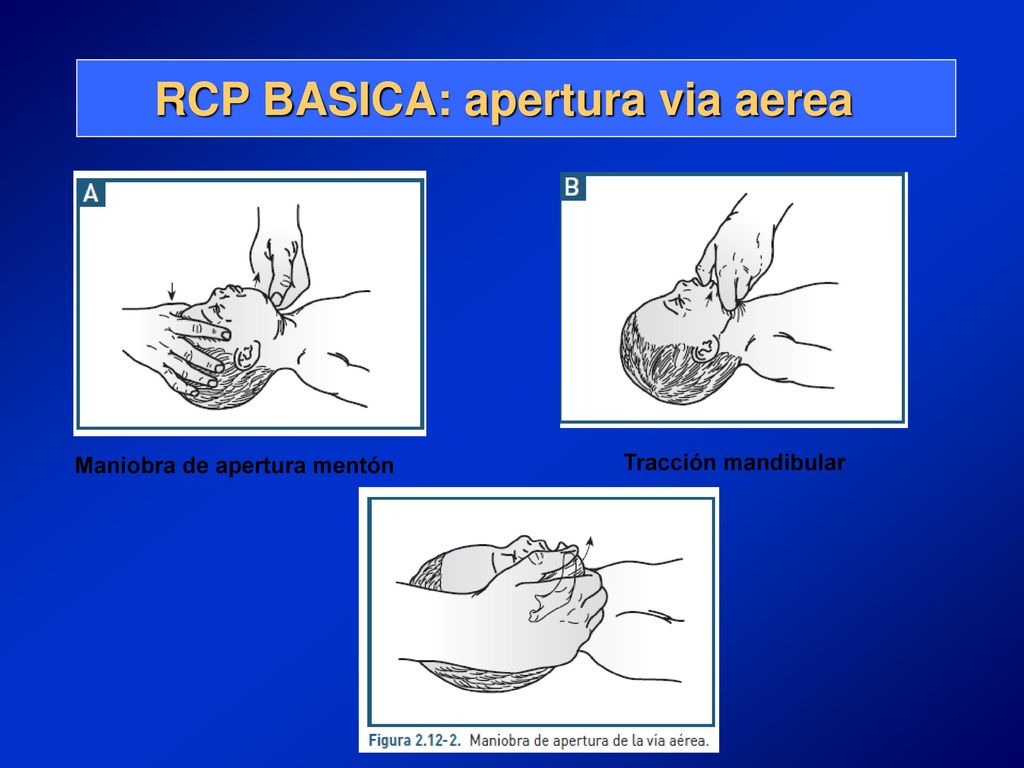 RCP BASICA: apertura via aerea

A

B

Maniobra de apertura mentón

Tracción mandibular

Figura 2.12-2. Maniobra de apertura de la vía aérea.